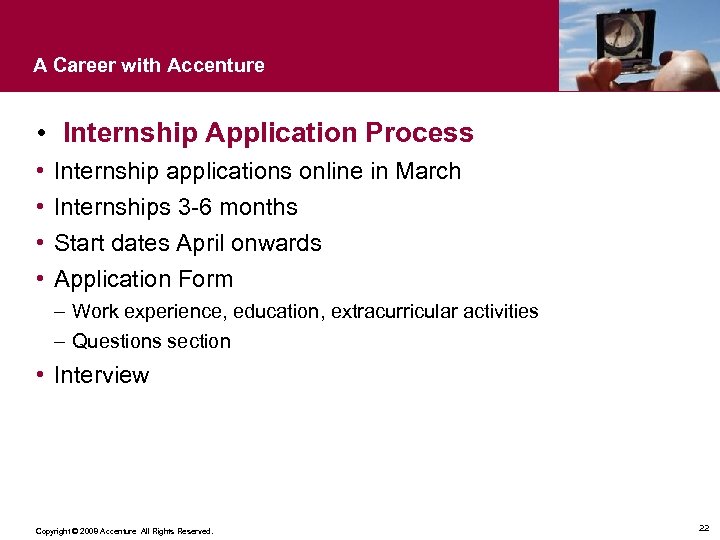 A Career with Accenture

• Internship Application Process

• Internship applications online in March

• Internships 3-6 months

• Start dates April onwards

• Application Form

– Work experience, education, extracurricular activities

– Questions section

• Interview

Copyright © 2009 Accenture All Rights Reserved.

22